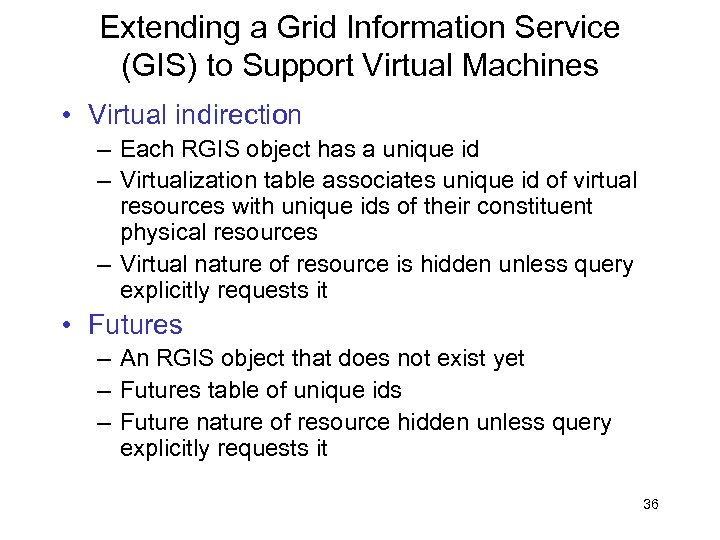 Extending a Grid Information Service (GIS) to Support Virtual Machines

• Virtual indirection
– Each RGIS object has a unique id
– Virtualization table associates unique id of virtual resources with unique ids of their constituent physical resources
– Virtual nature of resource is hidden unless query explicitly requests it

• Futures
– An RGIS object that does not exist yet
– Futures table of unique ids
– Future nature of resource hidden unless query explicitly requests it

36